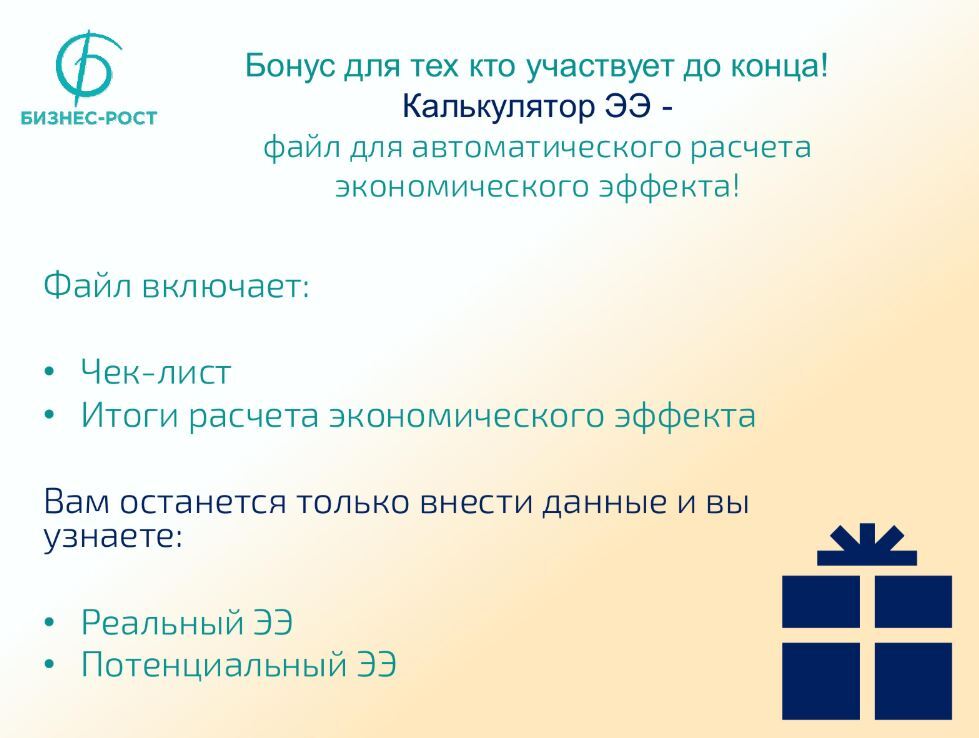 БИЗНЕС-РОСТ

Бонус для тех кто участвует до конца!
Калькулятор ЭЭ -
файл для автоматического расчета экономического эффекта!

Файл включает:

• Чек-лист
• Итоги расчета экономического эффекта

Вам останется только внести данные и вы узнаете:

• Реальный ЭЭ
• Потенциальный ЭЭ